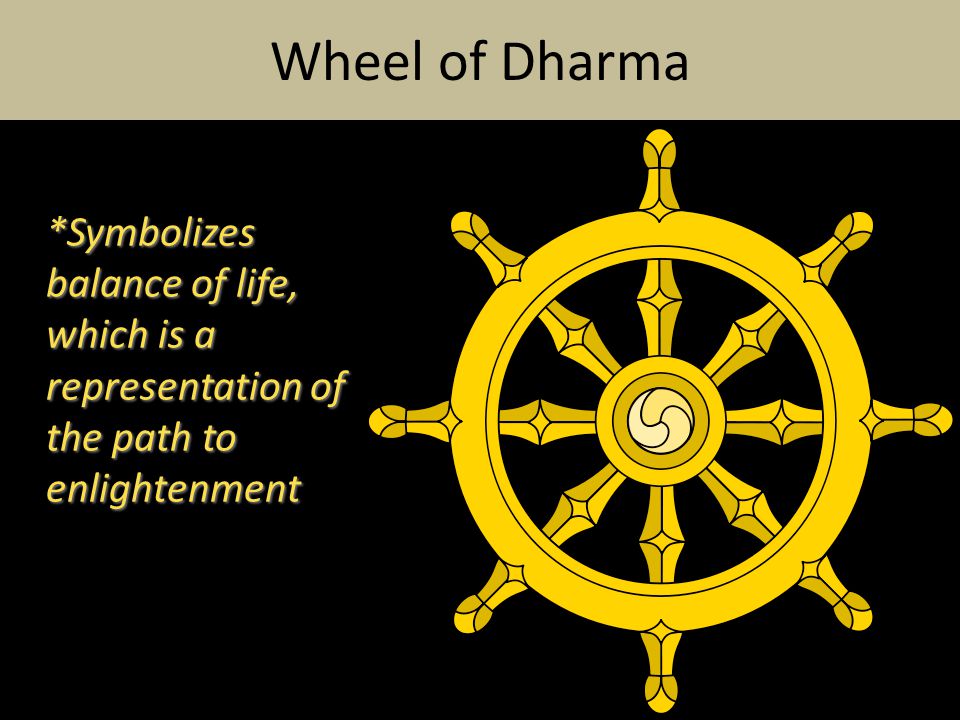 Wheel of Dharma

*Symbolizes balance of life, which is a representation of the path to enlightenment